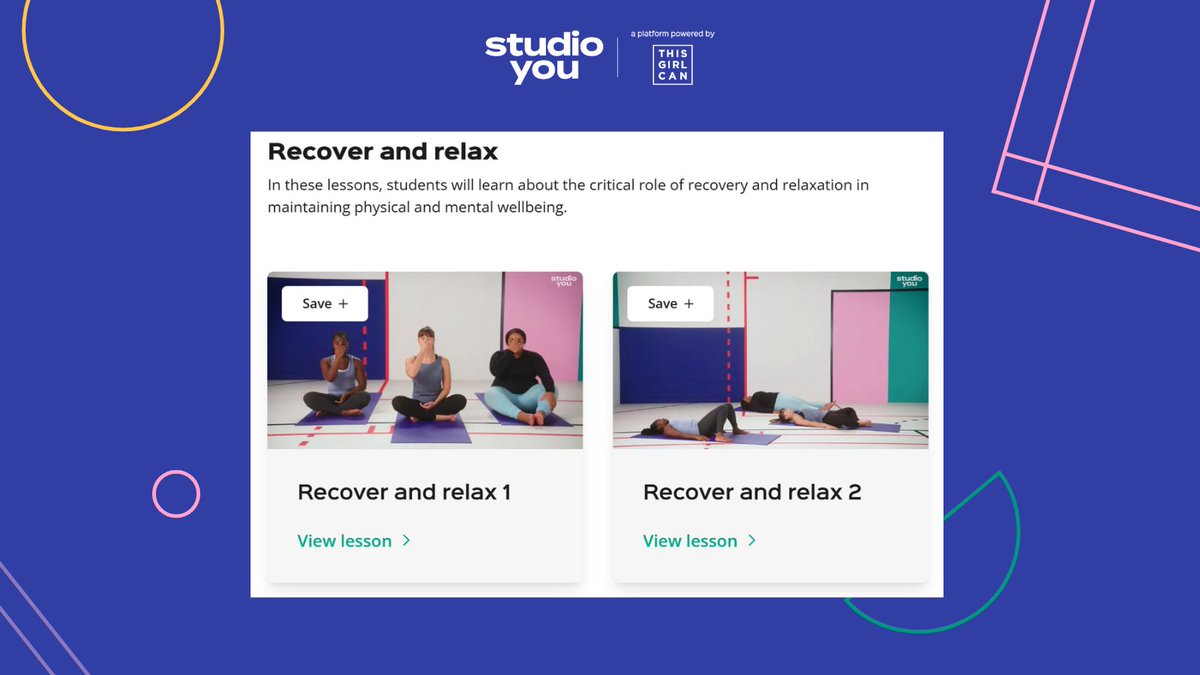 studio you

a platform powered by

THIS GIRL CAN

Recover and relax

In these lessons, students will learn about the critical role of recovery and relaxation in maintaining physical and mental wellbeing.

Save +

studio you

Recover and relax 1

View lesson >

Save +

studio you

Recover and relax 2

View lesson >